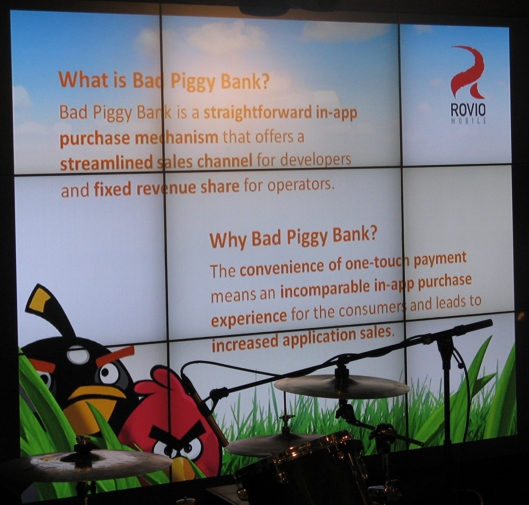 What is Bad Piggy Bank?

Bad Piggy Bank is a straightforward in-app purchase mechanism that offers a streamlined sales channel for developers and fixed revenue share for operators.

ROVIO
MOBILE

Why Bad Piggy Bank?

The convenience of one-touch payment means an incomparable in-app purchase experience for the consumers and leads to increased application sales.